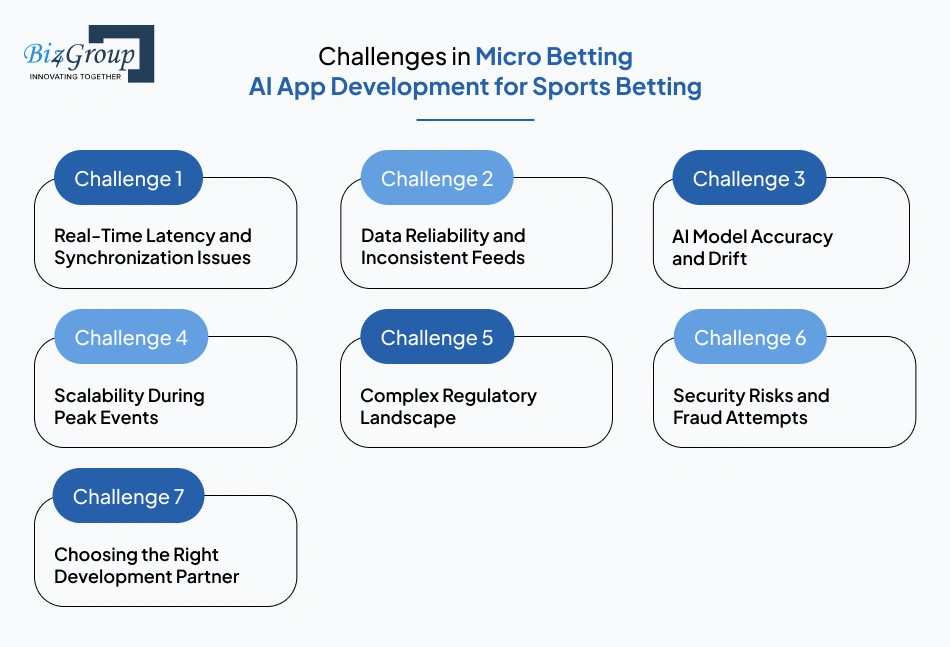 Biz4Group
INNOVATING TOGETHER

Challenges in Micro Betting AI App Development for Sports Betting

Challenge 1
Real-Time Latency and Synchronization Issues

Challenge 2
Data Reliability and Inconsistent Feeds

Challenge 3
AI Model Accuracy and Drift

Challenge 4
Scalability During Peak Events

Challenge 5
Complex Regulatory Landscape

Challenge 6
Security Risks and Fraud Attempts

Challenge 7
Choosing the Right Development Partner